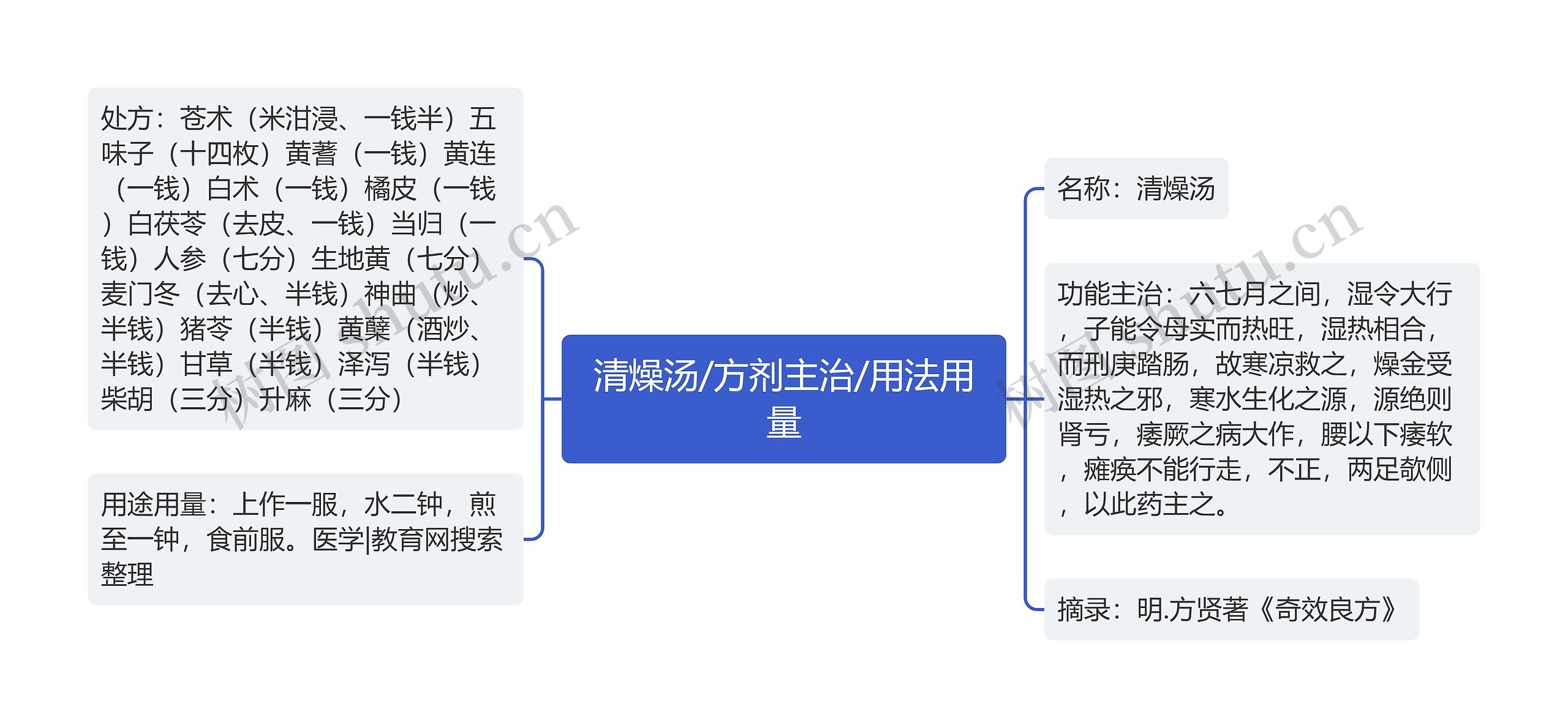 清燥汤/方剂主治/用法用量

处方：苍术（米泔浸、一钱半）五味子（十四枚）黄蓍（一钱）黄连（一钱）白术（一钱）橘皮（一钱）白茯苓（去皮、一钱）当归（一钱）人参（七分）生地黄（七分）麦门冬（去心、半钱）神曲（炒、半钱）猪苓（半钱）黄蘗（酒炒、半钱）甘草（半钱）泽泻（半钱）柴胡（三分）升麻（三分）

用途用量：上作一服，水二钟，煎至一钟，食前服。医学|教育网搜索整理

名称：清燥汤

功能主治：六七月之间，湿令大行，子能令母实而热旺，湿热相合，而刑庚踏肠，故寒凉救之，燥金受湿热之邪，寒水生化之源，源绝则肾亏，痿厥之病大作，腰以下痿软，瘫痪不能行走，不正，两足欹侧，以此药主之。

摘录：明.方贤著《奇效良方》

树图 shutu.cn

树图 shutu.cn